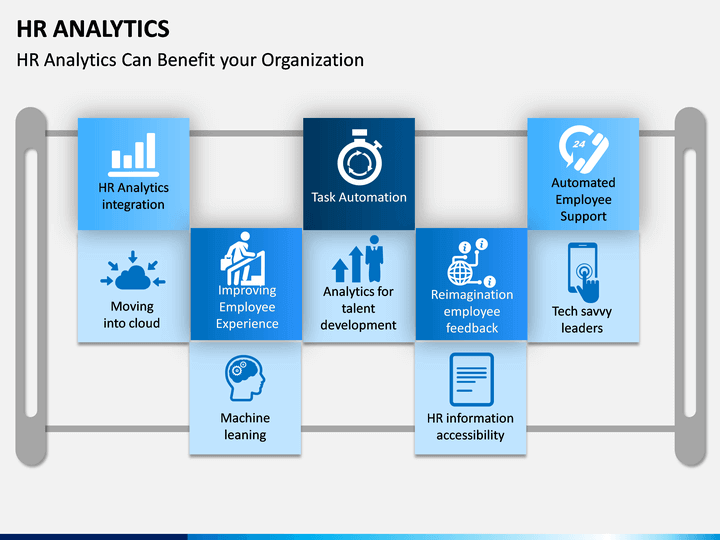 HR ANALYTICS

HR Analytics Can Benefit your Organization

HR Analytics integration

Task Automation

24

Automated Employee Support

Moving into cloud

Improving Employee Experience

Analytics for talent development

Reimagination employee feedback

Tech savvy leaders

Machine leaning

HR information accessibility